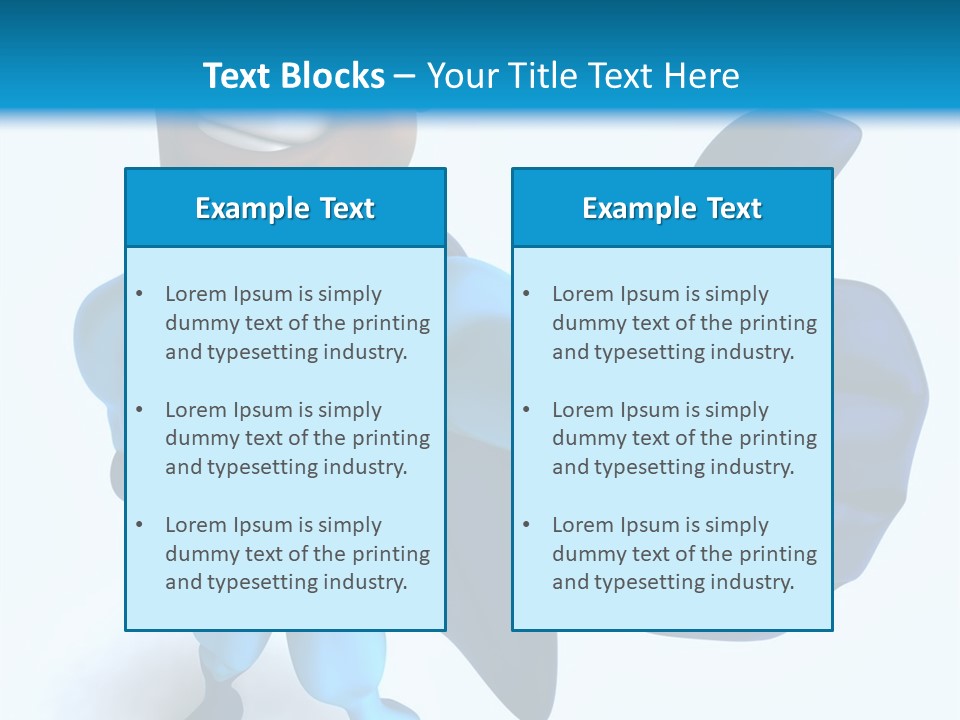 Text Blocks – Your Title Text Here

Example Text

• Lorem Ipsum is simply dummy text of the printing and typesetting industry.

• Lorem Ipsum is simply dummy text of the printing and typesetting industry.

• Lorem Ipsum is simply dummy text of the printing and typesetting industry.

Example Text

• Lorem Ipsum is simply dummy text of the printing and typesetting industry.

• Lorem Ipsum is simply dummy text of the printing and typesetting industry.

• Lorem Ipsum is simply dummy text of the printing and typesetting industry.